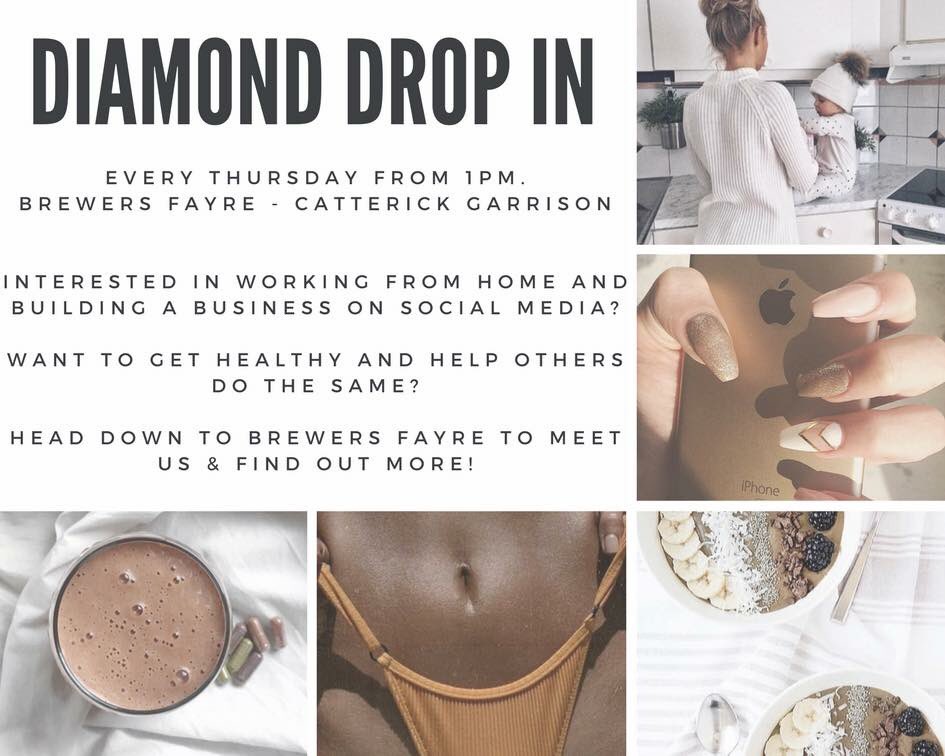 DIAMOND DROP IN

EVERY THURSDAY FROM 1PM.
BREWERS FAYRE - CATTERICK GARRISON

INTERESTED IN WORKING FROM HOME AND BUILDING A BUSINESS ON SOCIAL MEDIA?

WANT TO GET HEALTHY AND HELP OTHERS DO THE SAME?

HEAD DOWN TO BREWERS FAYRE TO MEET US & FIND OUT MORE!

iPhone